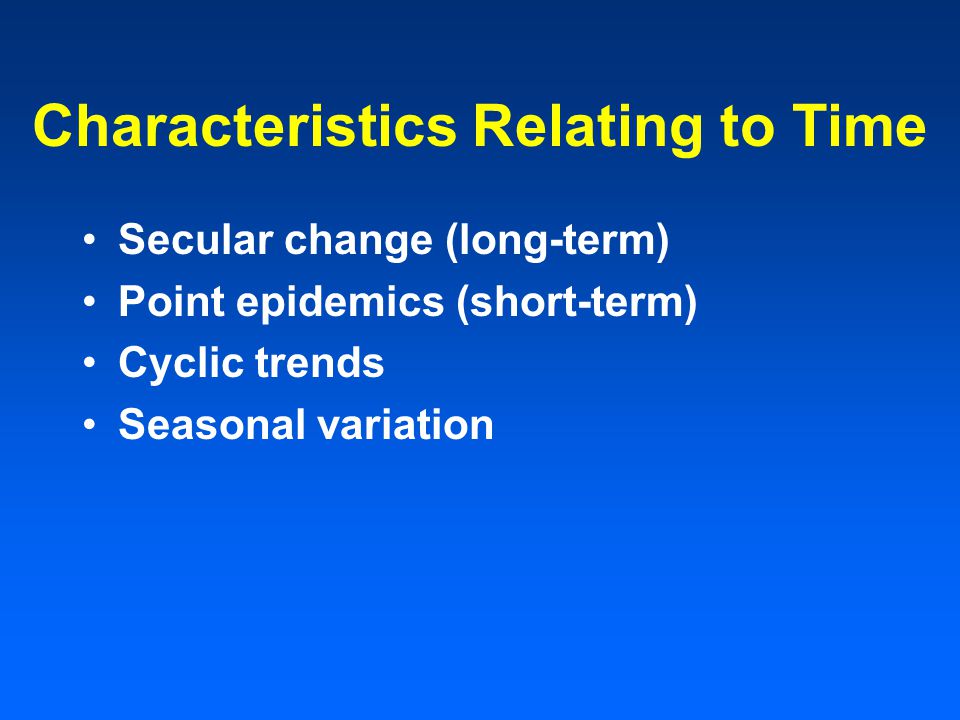 Characteristics Relating to Time

• Secular change (long-term)
• Point epidemics (short-term)
• Cyclic trends
• Seasonal variation